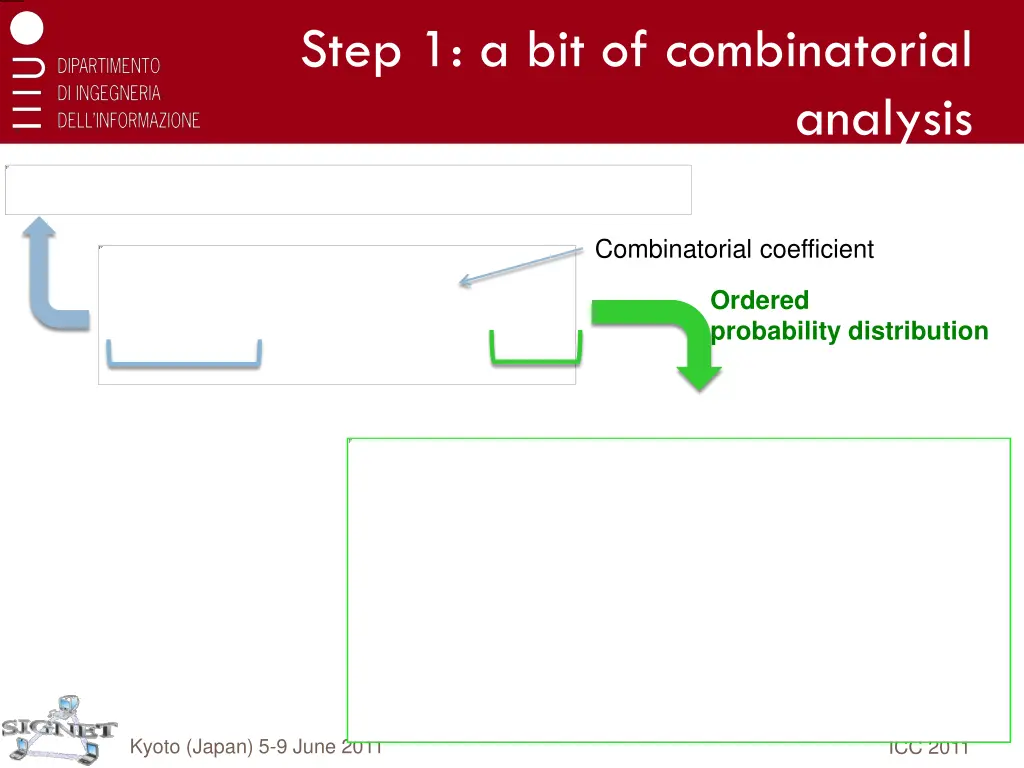 DIPARTIMENTO
DI INGEGNERIA
DELL'INFORMAZIONE

Step 1: a bit of combinatorial analysis

Combinatorial coefficient

Ordered probability distribution

SIGNET

Kyoto (Japan) 5-9 June 2011

ICC 2011